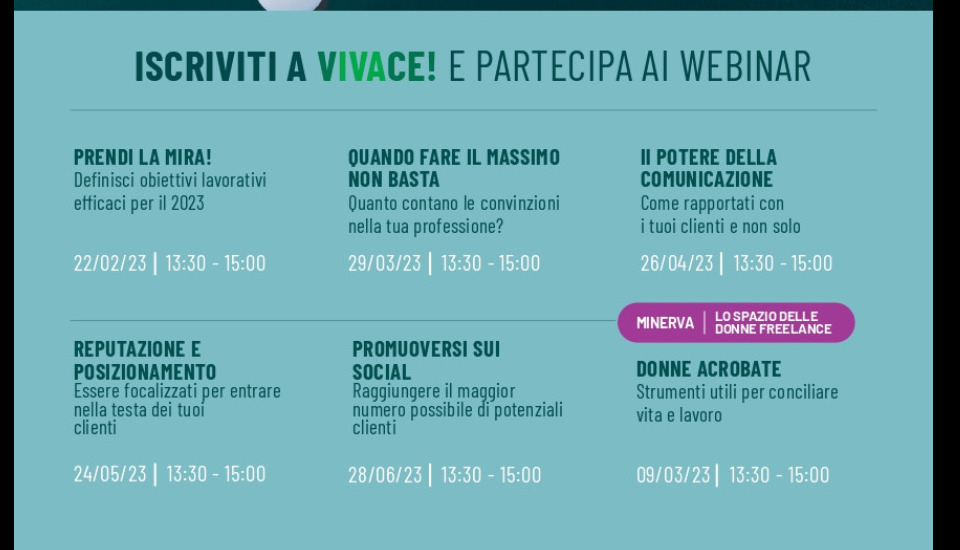 ISCRIVITI A VIVACE! E PARTECIPA AI WEBINAR

PRENDI LA MIRA!
Definisci obiettivi lavorativi efficaci per il 2023

22/02/23 | 13:30 - 15:00

QUANDO FARE IL MASSIMO NON BASTA
Quanto contano le convinzioni nella tua professione?

29/03/23 | 13:30 - 15:00

Il POTERE DELLA COMUNICAZIONE
Come rapportati con i tuoi clienti e non solo

26/04/23 | 13:30 - 15:00

REPUTAZIONE E POSIZIONAMENTO
Essere focalizzati per entrare nella testa dei tuoi clienti

24/05/23 | 13:30 - 15:00

PROMUOVERSI SUI SOCIAL
Raggiungere il maggior numero possibile di potenziali clienti

28/06/23 | 13:30 - 15:00

MINERVA | LO SPAZIO DELLE DONNE FREELANCE

DONNE ACROBATE
Strumenti utili per conciliare vita e lavoro

09/03/23 | 13:30 - 15:00